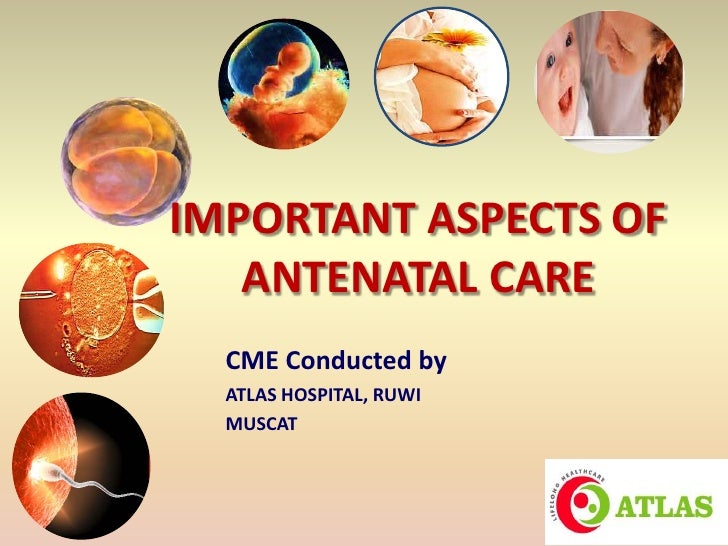 IMPORTANT ASPECTS OF ANTENATAL CARE

CME Conducted by

ATLAS HOSPITAL, RUWI

MUSCAT

LIFELONG HEALTHCARE

ATLAS